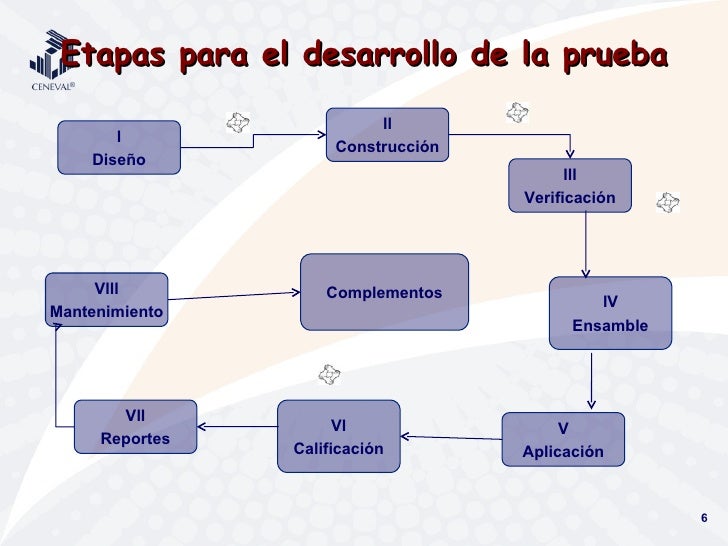 CENEVAL®

Etapas para el desarrollo de la prueba

I
Diseño

II
Construcción

III
Verificación

IV
Ensamble

V
Aplicación

VI
Calificación

VII
Reportes

VIII
Mantenimiento

Complementos

6